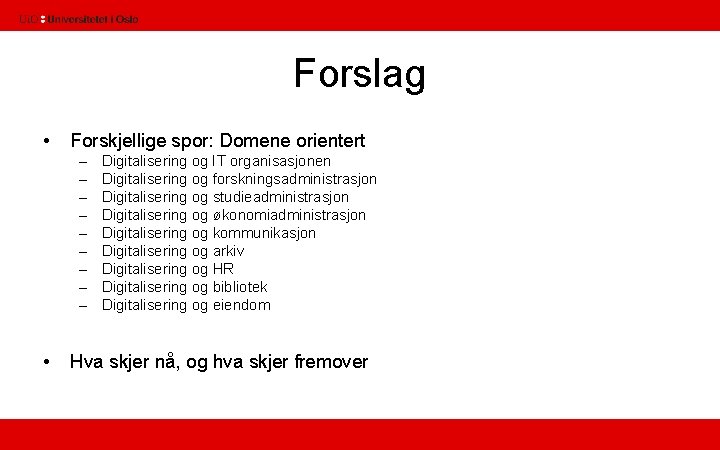 UiO : Universitetet i Oslo

Forslag

• Forskjellige spor: Domene orientert
– Digitalisering og IT organisasjonen
– Digitalisering og forskningsadministrasjon
– Digitalisering og studieadministrasjon
– Digitalisering og økonomiadministrasjon
– Digitalisering og kommunikasjon
– Digitalisering og arkiv
– Digitalisering og HR
– Digitalisering og bibliotek
– Digitalisering og eiendom

• Hva skjer nå, og hva skjer fremover